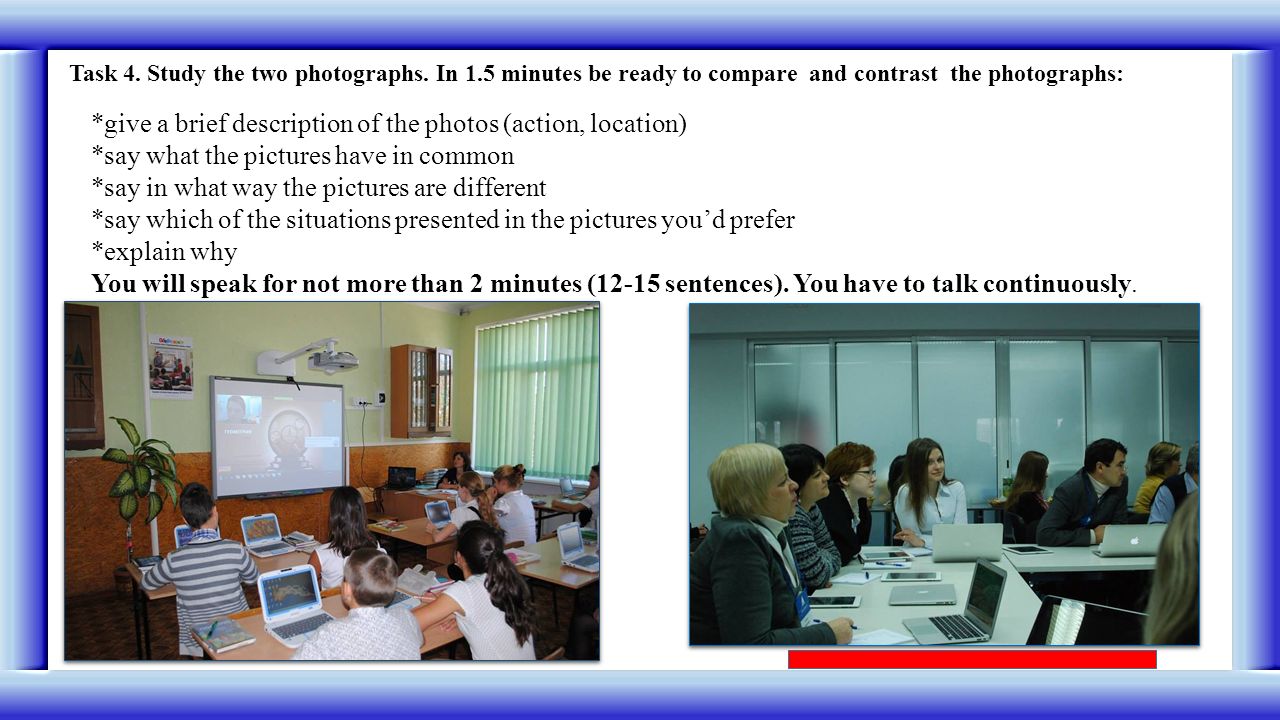 Task 4. Study the two photographs. In 1.5 minutes be ready to compare and contrast the photographs:

*give a brief description of the photos (action, location)
*say what the pictures have in common
*say in what way the pictures are different
*say which of the situations presented in the pictures you'd prefer
*explain why
You will speak for not more than 2 minutes (12-15 sentences). You have to talk continuously.